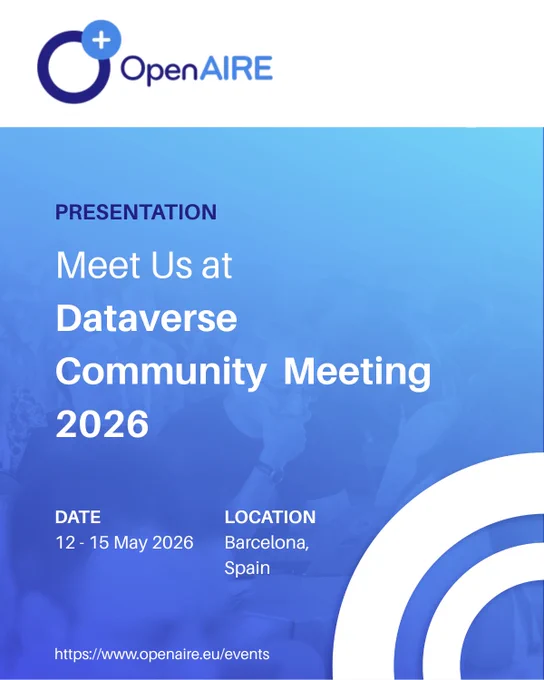 OpenAIRE

PRESENTATION

Meet Us at
Dataverse Community Meeting 2026

DATE
12 - 15 May 2026

LOCATION
Barcelona, Spain

https://www.openaire.eu/events